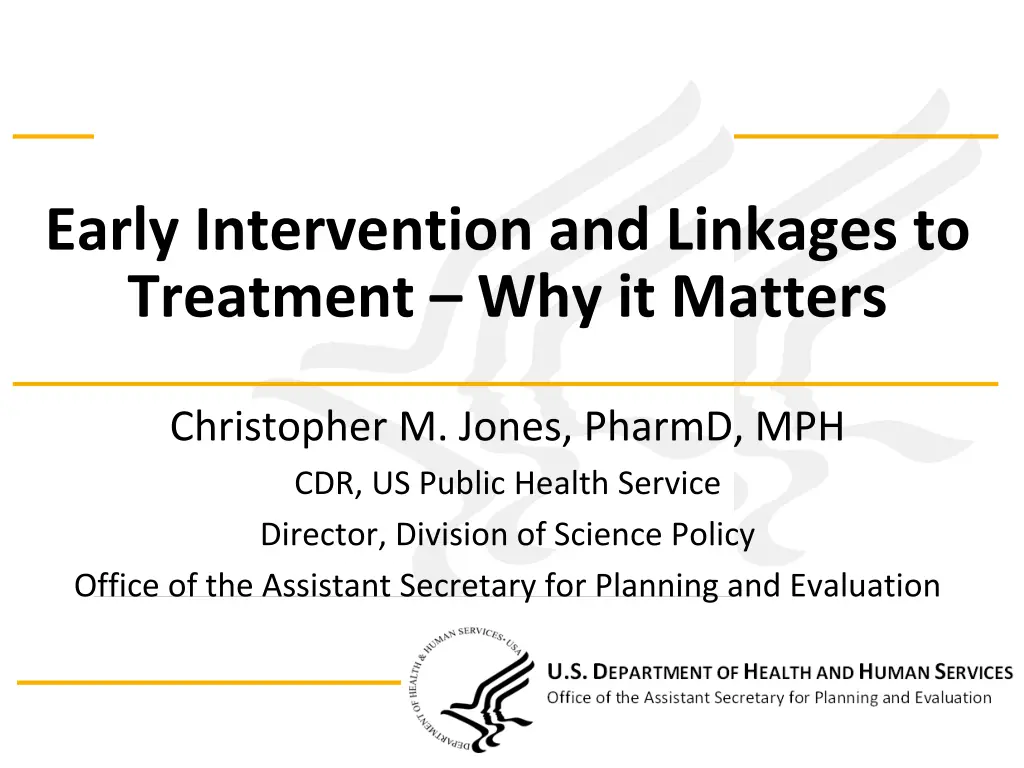 Early Intervention and Linkages to Treatment – Why it Matters

Christopher M. Jones, PharmD, MPH

CDR, US Public Health Service

Director, Division of Science Policy

Office of the Assistant Secretary for Planning and Evaluation

DEPARTMENT OF HEALTH & HUMAN SERVICES • USA

U.S. DEPARTMENT OF HEALTH AND HUMAN SERVICES
Office of the Assistant Secretary for Planning and Evaluation